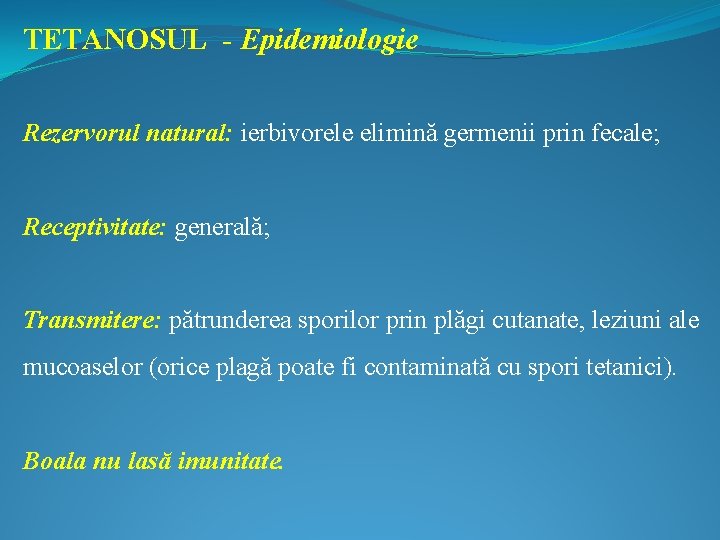 TETANOSUL - Epidemiologie

Rezervorul natural: ierbivorele elimină germenii prin fecale;

Receptivitate: generală;

Transmitere: pătrunderea sporilor prin plăgi cutanate, leziuni ale mucoaselor (orice plagă poate fi contaminată cu spori tetanici).

Boala nu lasă imunitate.